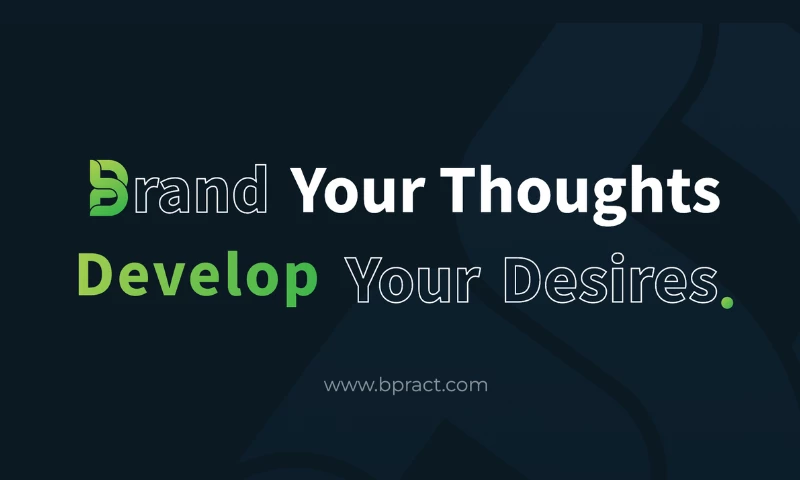 Brand Your Thoughts
Develop Your Desires.

www.bpract.com